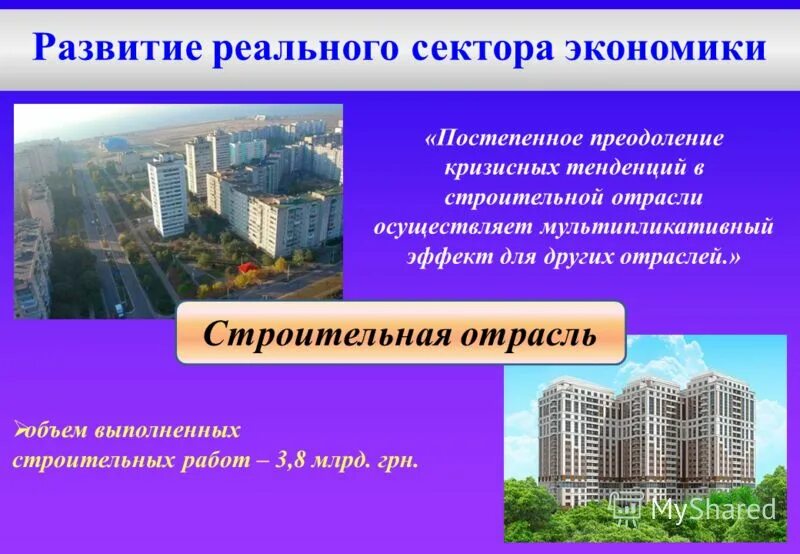 Развитие реального сектора экономики

«Постепенное преодоление кризисных тенденций в строительной отрасли осуществляет мультипликативный эффект для других отраслей.»

Строительная отрасль

➢объем выполненных строительных работ – 3,8 млрд. грн.

MyShared